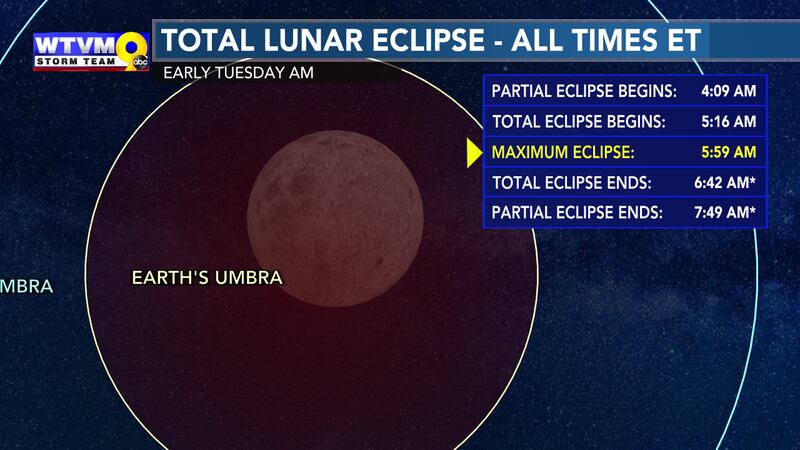 WTVM 9 STORM TEAM abc

TOTAL LUNAR ECLIPSE - ALL TIMES ET

EARLY TUESDAY AM

| PARTIAL ECLIPSE BEGINS: | 4:09 AM |
|---|---|
| TOTAL ECLIPSE BEGINS: | 5:16 AM |
| MAXIMUM ECLIPSE: | 5:59 AM |
| TOTAL ECLIPSE ENDS: | 6:42 AM* |
| PARTIAL ECLIPSE ENDS: | 7:49 AM* |

MBRA

EARTH'S UMBRA